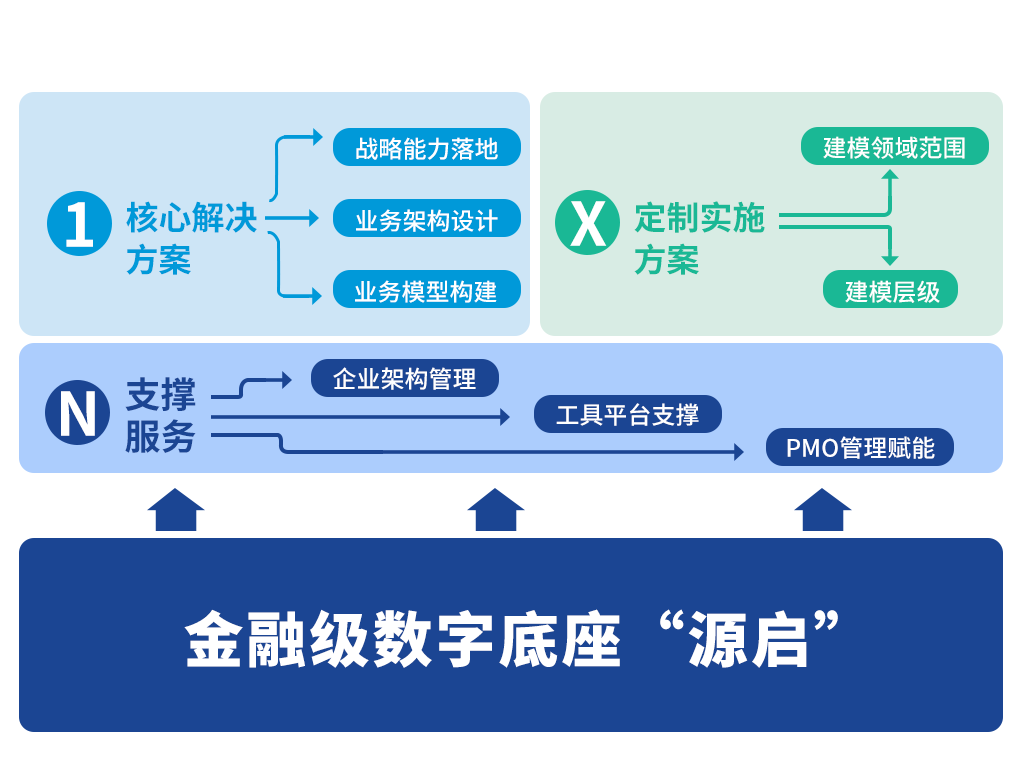 1 核心解决方案

战略能力落地

业务架构设计

业务模型构建

X 定制实施方案

建模领域范围

建模层级

N 支撑服务

企业架构管理

工具平台支撑

PMO管理赋能

金融级数字底座“源启”